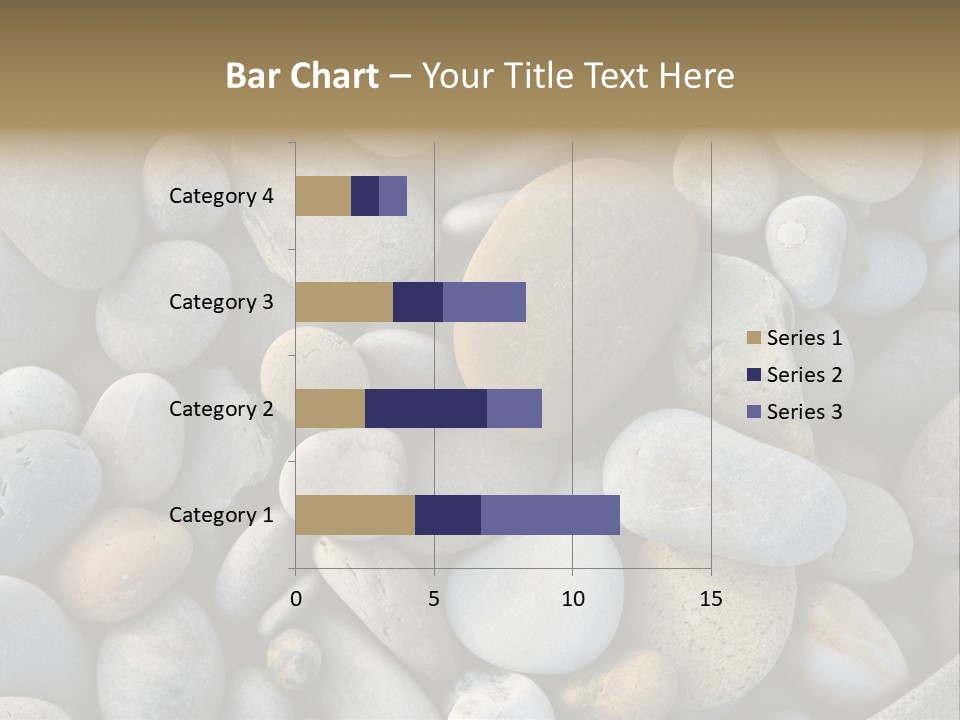 Bar Chart – Your Title Text Here

Category 4
Category 3
Category 2
Category 1

0
5
10
15

Series 1
Series 2
Series 3